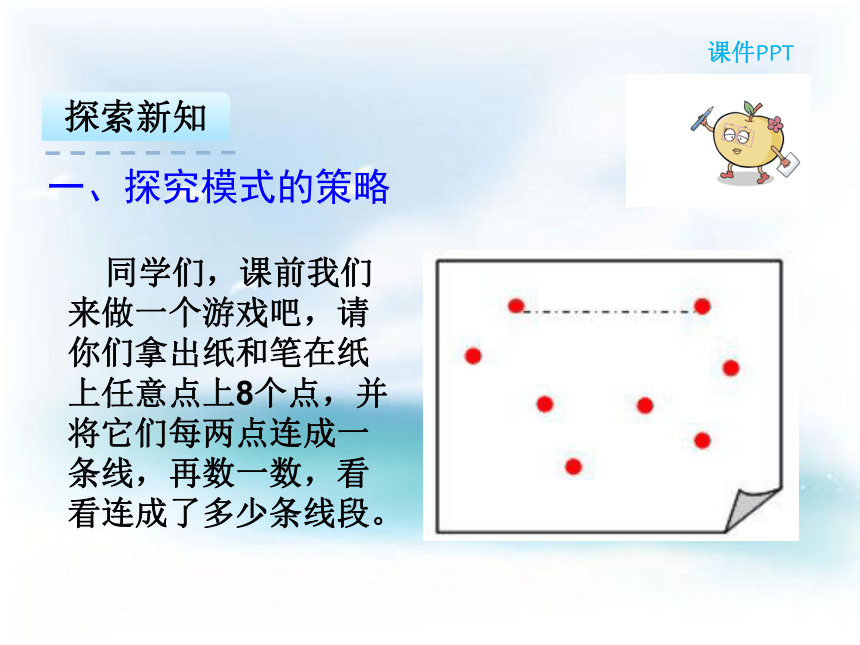 课件PPT

探索新知

一、探究模式的策略

同学们，课前我们来做一个游戏吧，请你们拿出纸和笔在纸上任意点上8个点，并将它们每两点连成一条线，再数一数，看看连成了多少条线段。